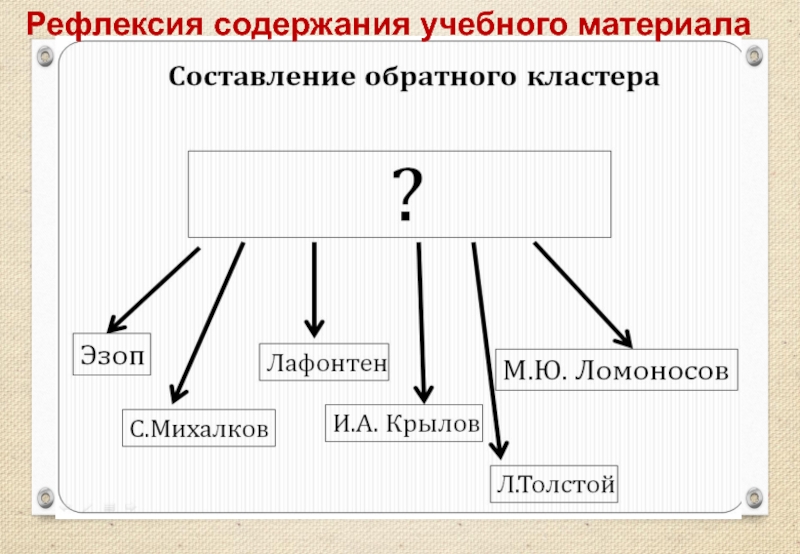 Рефлексия содержания учебного материала

Составление обратного кластера

?

Эзоп

С.Михалков

Лафонтен

И.А. Крылов

Л.Толстой

М.Ю. Ломоносов